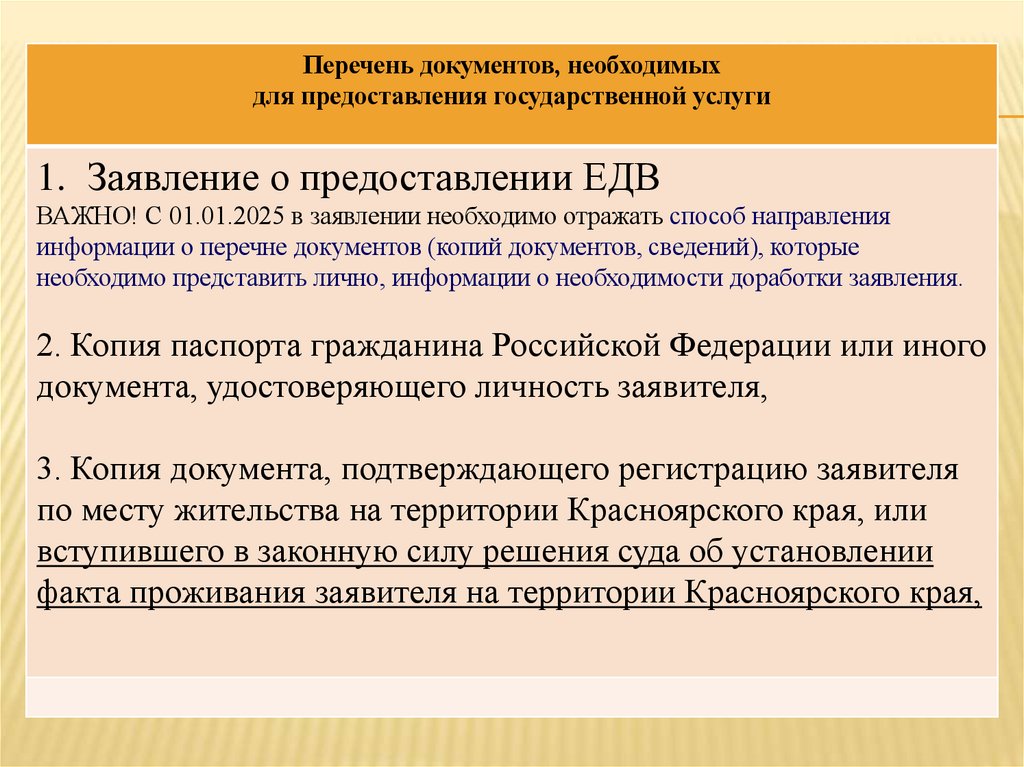 Перечень документов, необходимых для предоставления государственной услуги

1. Заявление о предоставлении ЕДВ
ВАЖНО! С 01.01.2025 в заявлении необходимо отражать способ направления информации о перечне документов (копий документов, сведений), которые необходимо представить лично, информации о необходимости доработки заявления.

2. Копия паспорта гражданина Российской Федерации или иного документа, удостоверяющего личность заявителя,

3. Копия документа, подтверждающего регистрацию заявителя по месту жительства на территории Красноярского края, или вступившего в законную силу решения суда об установлении факта проживания заявителя на территории Красноярского края,